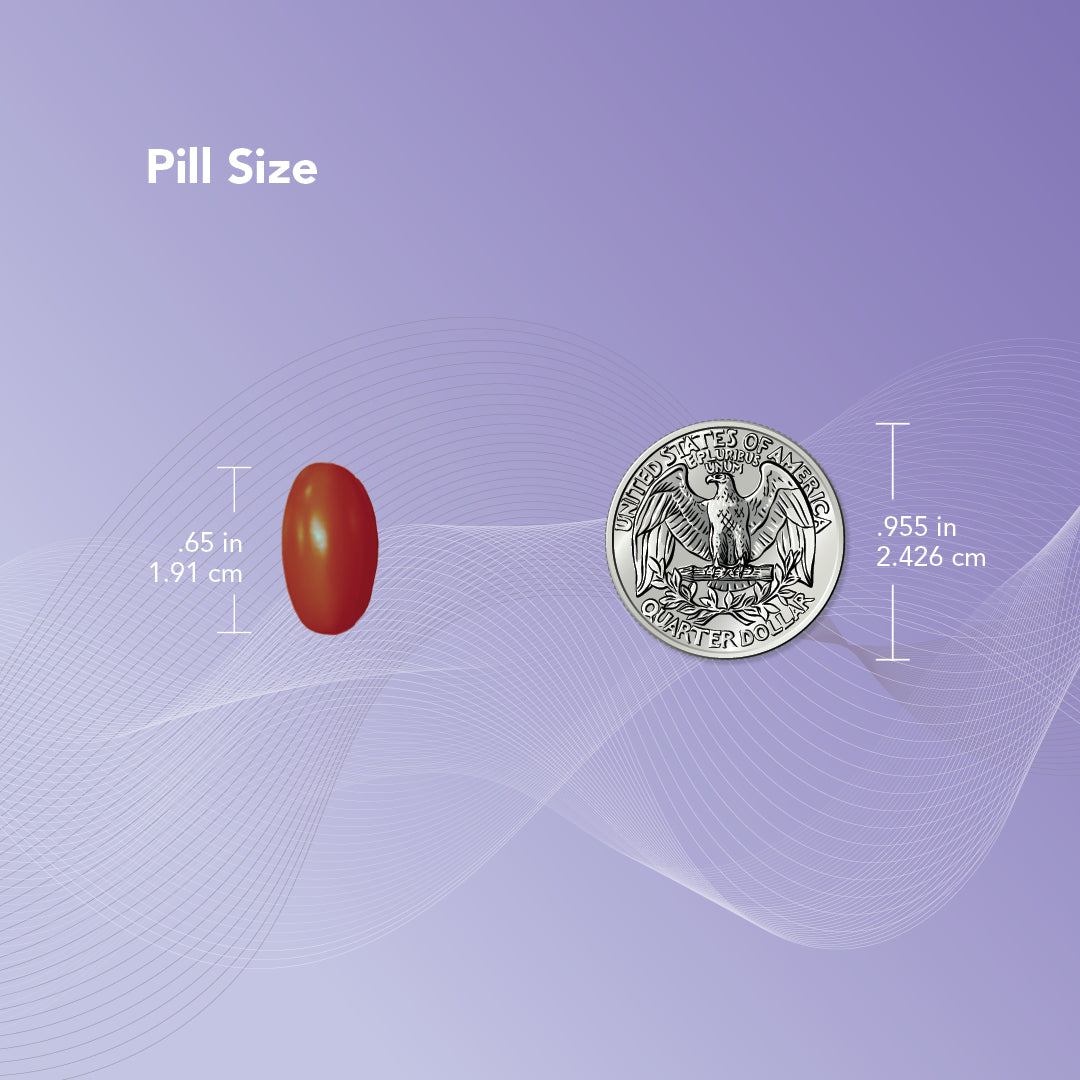 Pill Size

.65 in
1.91 cm

UNITED STATES OF AMERICA
E PLURIBUS UNUM
QUARTER DOLLAR

.955 in
2.426 cm